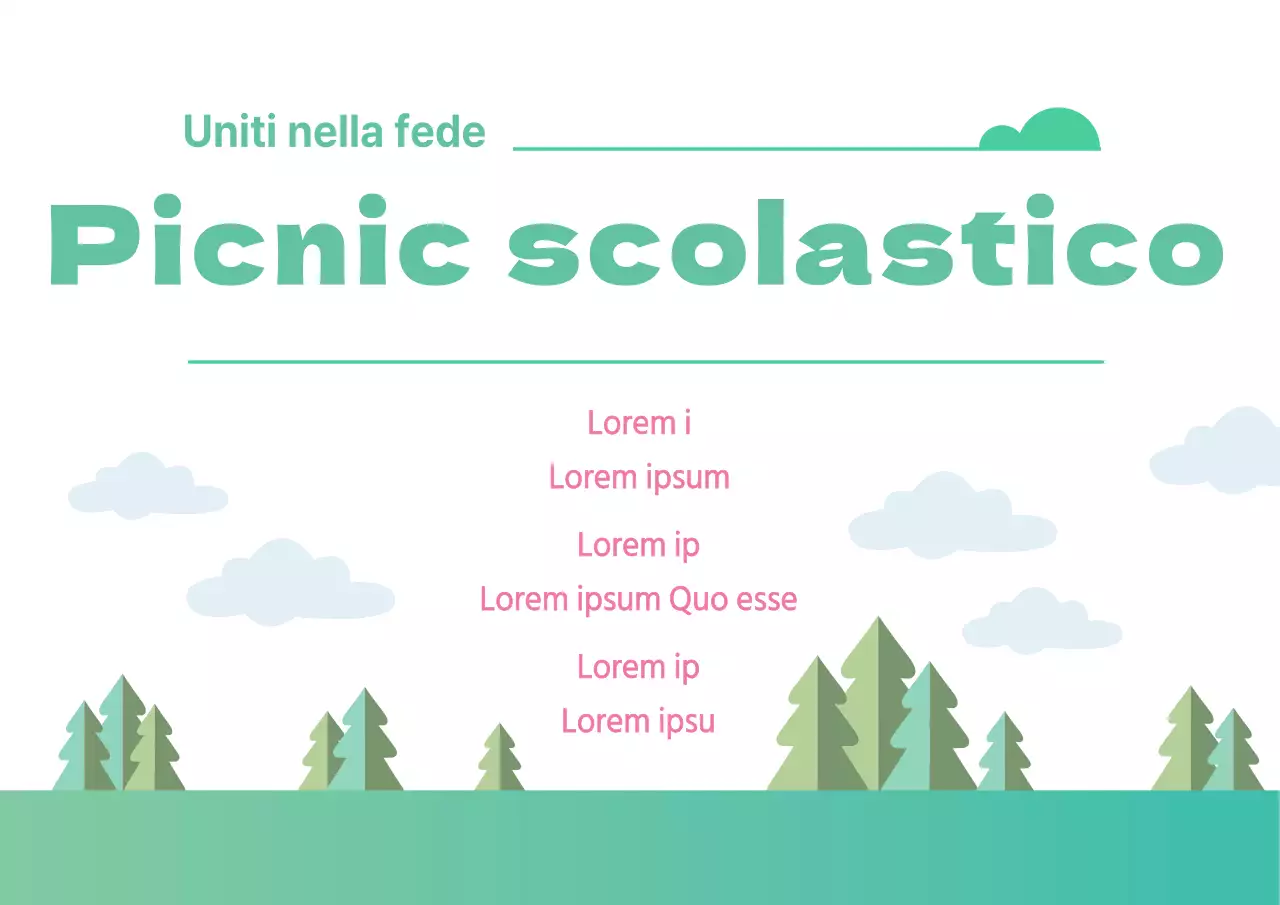 Uniti nella fede

Picnic scolastico

Lorem i
Lorem ipsum

Lorem ip
Lorem ipsum Quo esse

Lorem ip
Lorem ipsu